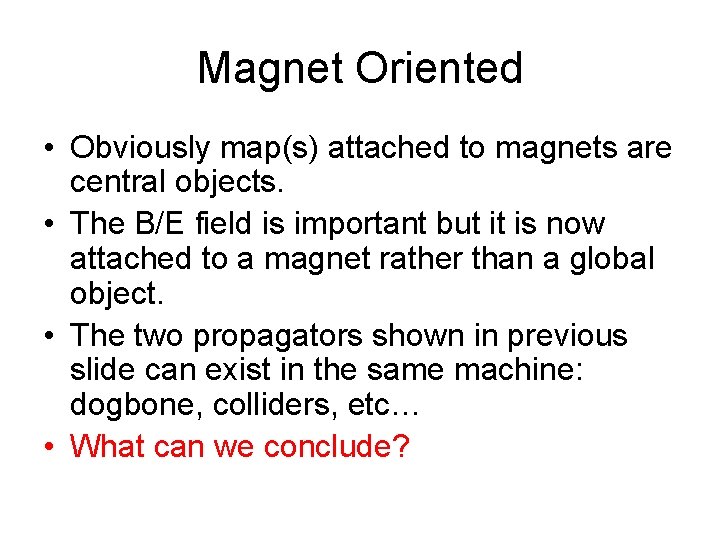 Magnet Oriented

• Obviously map(s) attached to magnets are central objects.
• The B/E field is important but it is now attached to a magnet rather than a global object.
• The two propagators shown in previous slide can exist in the same machine: dogbone, colliders, etc…
• What can we conclude?